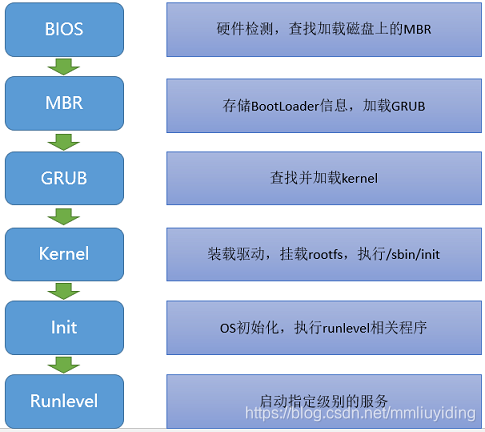 BIOS

硬件检测，查找加载磁盘上的MBR

MBR

存储BootLoader信息，加载GRUB

GRUB

查找并加载kernel

Kernel

装载驱动，挂载rootfs，执行/sbin/init

Init

OS初始化，执行runlevel相关程序

Runlevel

启动指定级别的服务

https://blog.csdn.net/mmliuyiding